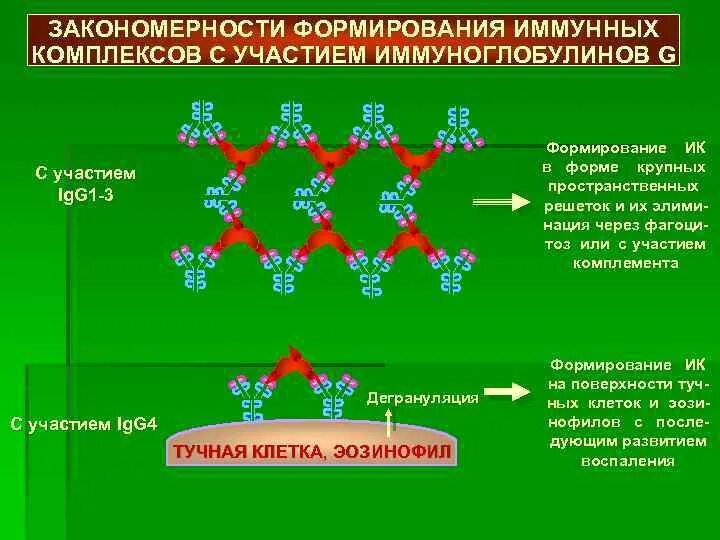 ЗАКОНОМЕРНОСТИ ФОРМИРОВАНИЯ ИММУННЫХ КОМПЛЕКСОВ С УЧАСТИЕМ ИММУНОГЛОБУЛИНОВ G

С участием IgG1-3

Формирование ИК в форме крупных пространственных решеток и их элиминация через фагоцитоз или с участием комплемента

С участием IgG4

Дегрануляция

ТУЧНАЯ КЛЕТКА, ЭОЗИНОФИЛ

Формирование ИК на поверхности тучных клеток и эозинофилов с последующим развитием воспаления